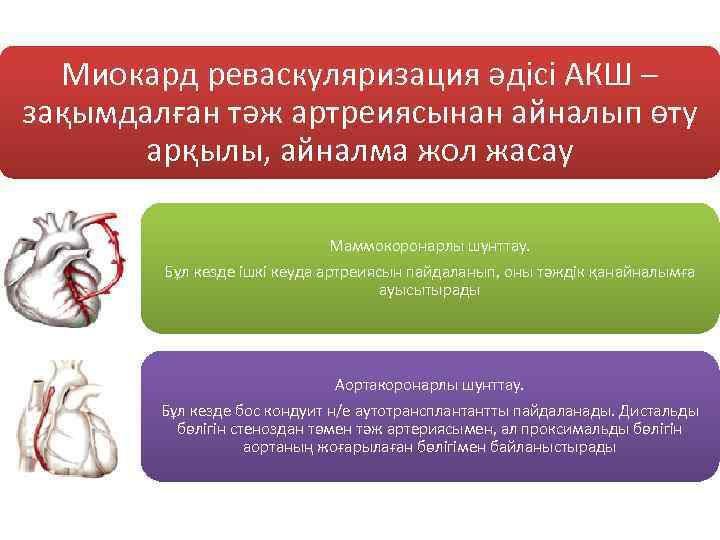 Миокард реваскуляризация әдісі АКШ – зақымдалған тәж артреиясынан айналып өту арқылы, айналма жол жасау

Маммокоронарлы шунттау.

Бұл кезде ішкі кеуда артреиясын пайдаланып, оны тәждік қанайналымға ауысытырады

Аортакоронарлы шунттау.

Бұл кезде бос кондуит н/е аутотрансплантантты пайдаланады. Дистальды бөлігін стеноздан төмен тәж артериясымен, ал проксимальды бөлігін аортаның жоғарылаған бөлігімен байланыстырады